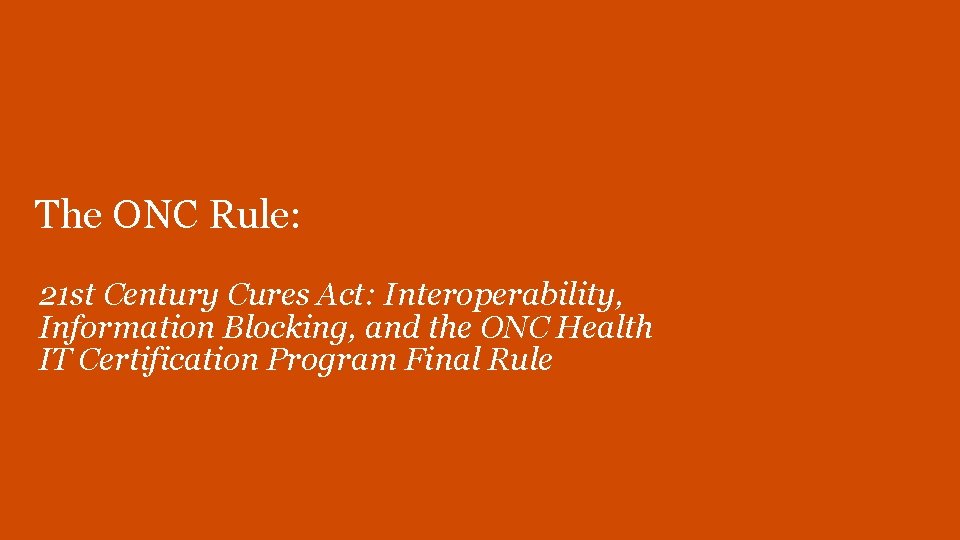 The ONC Rule:

21st Century Cures Act: Interoperability, Information Blocking, and the ONC Health IT Certification Program Final Rule